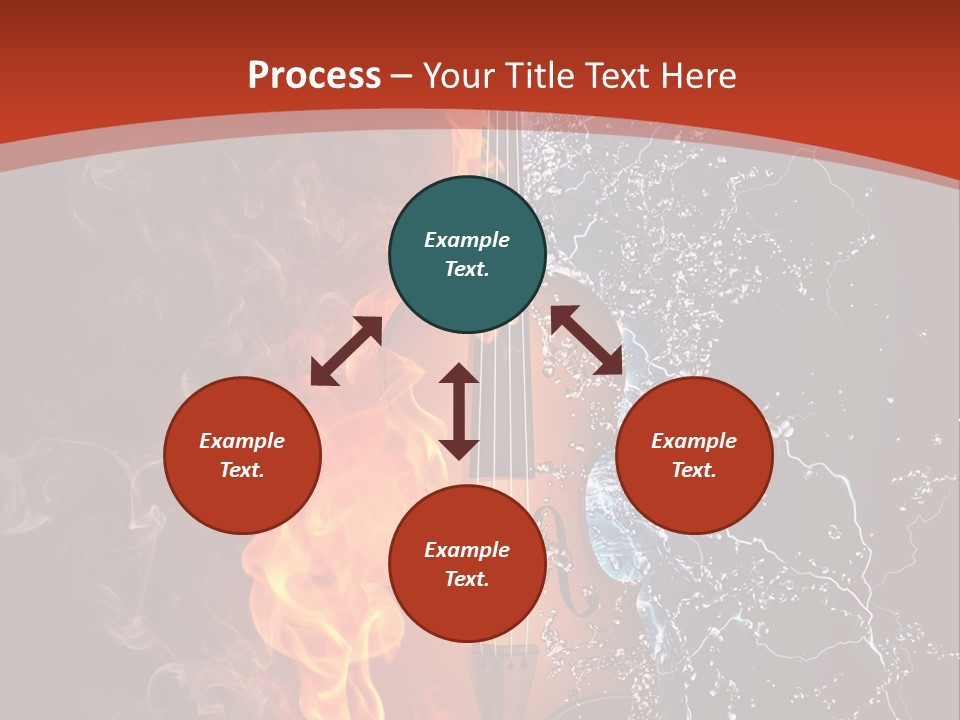 Process – Your Title Text Here

Example Text.

Example Text.

Example Text.

Example Text.